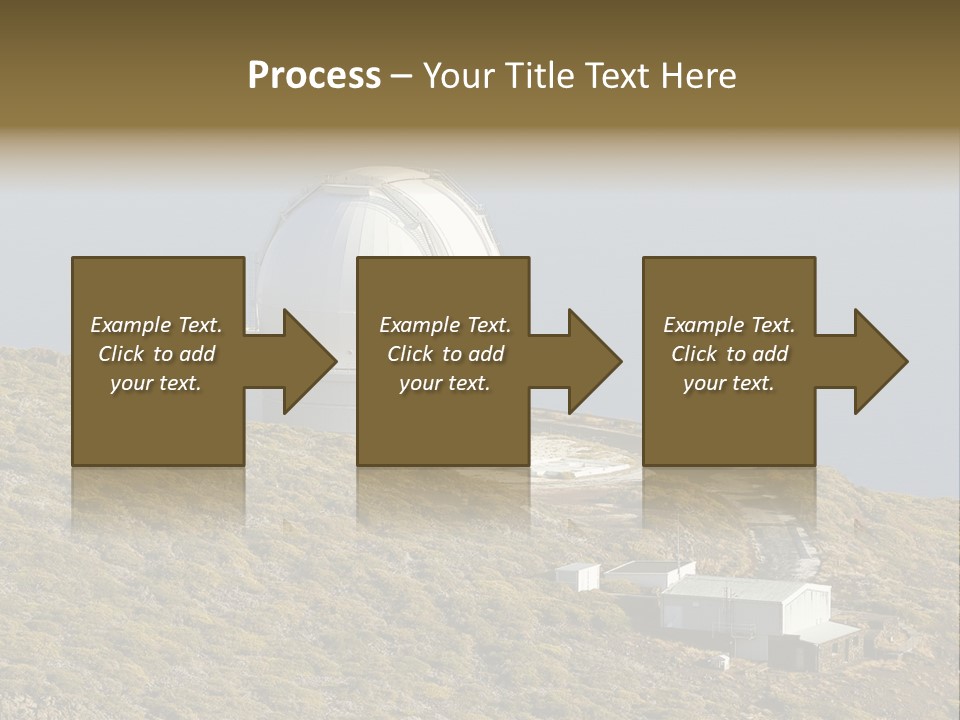 Process – Your Title Text Here

Example Text. Click to add your text.

Example Text. Click to add your text.

Example Text. Click to add your text.